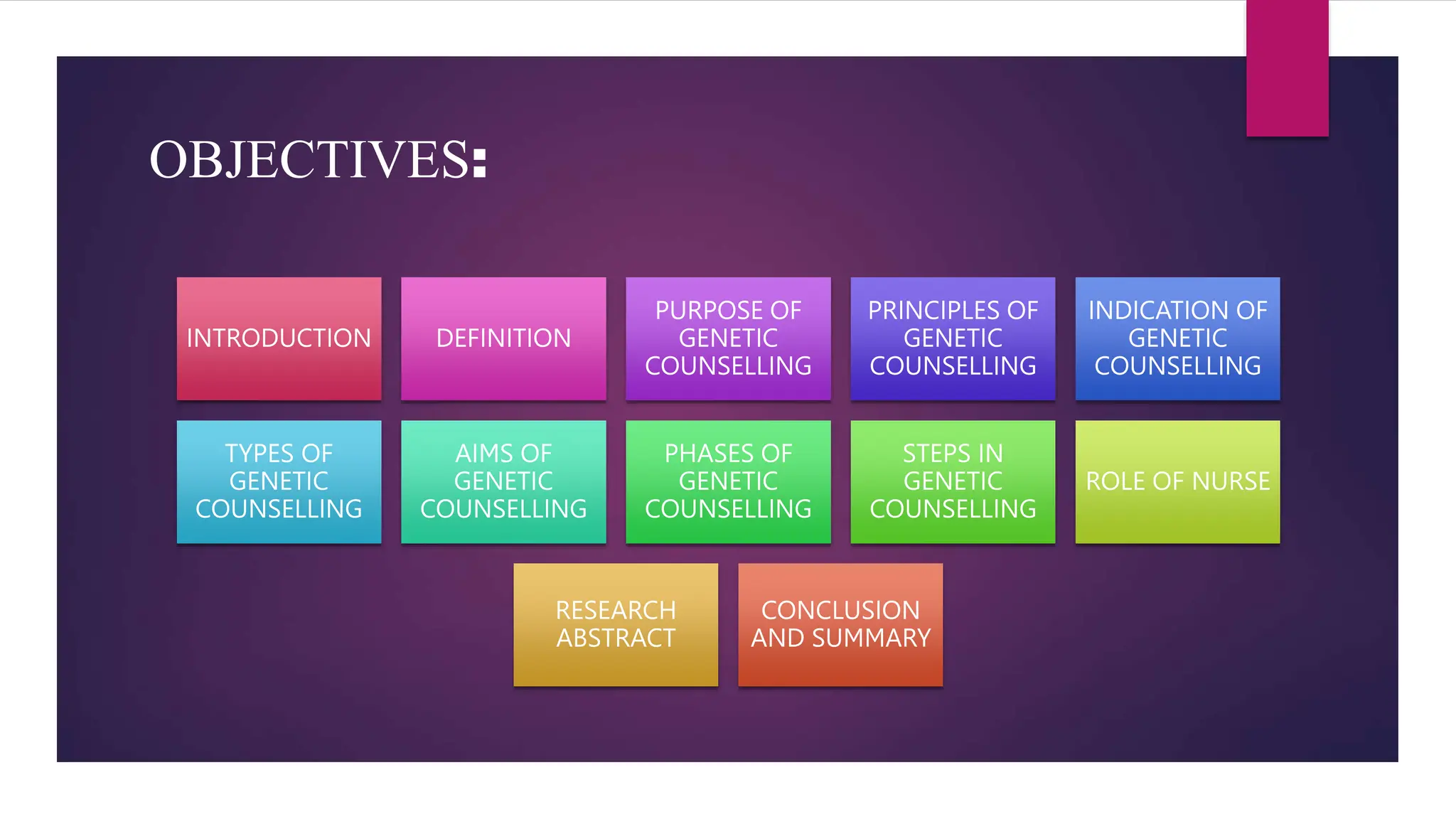 OBJECTIVES:

INTRODUCTION

DEFINITION

PURPOSE OF GENETIC COUNSELLING

PRINCIPLES OF GENETIC COUNSELLING

INDICATION OF GENETIC COUNSELLING

TYPES OF GENETIC COUNSELLING

AIMS OF GENETIC COUNSELLING

PHASES OF GENETIC COUNSELLING

STEPS IN GENETIC COUNSELLING

ROLE OF NURSE

RESEARCH ABSTRACT

CONCLUSION AND SUMMARY